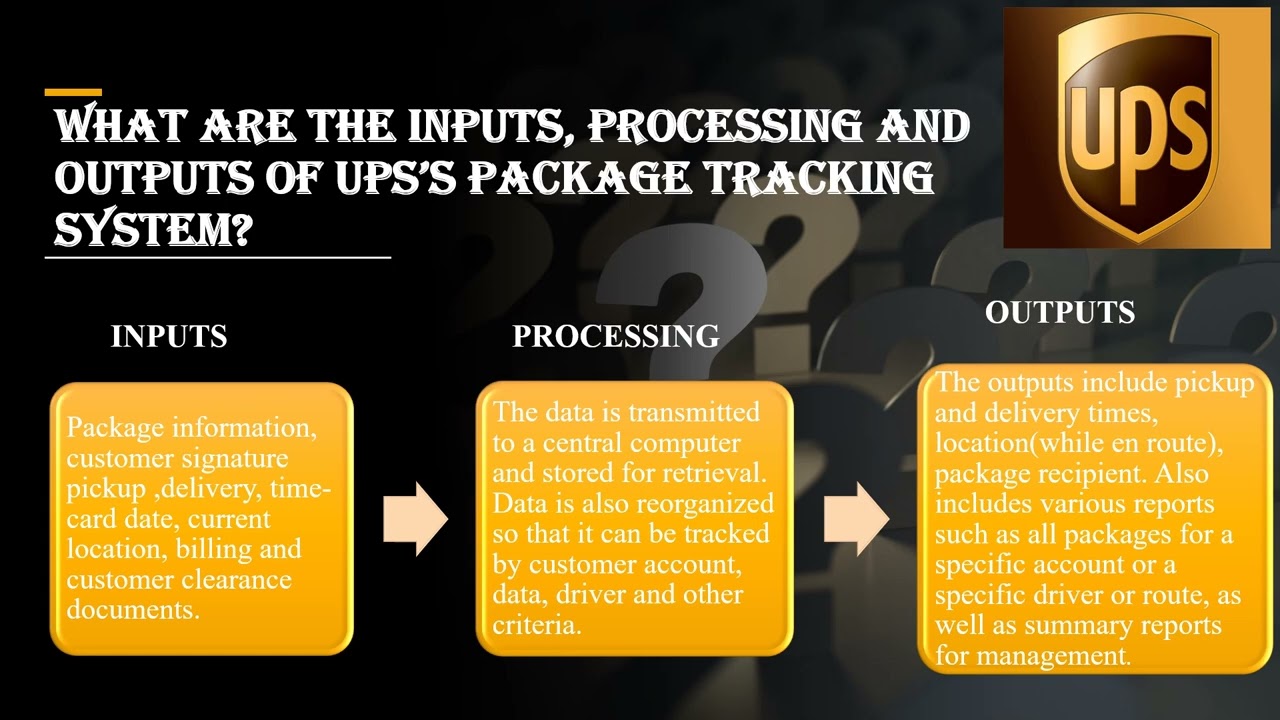 WHAT ARE THE INPUTS, PROCESSING AND OUTPUTS OF UPS'S PACKAGE TRACKING SYSTEM?

UPS

INPUTS

Package information, customer signature pickup ,delivery, time-card date, current location, billing and customer clearance documents.

PROCESSING

The data is transmitted to a central computer and stored for retrieval. Data is also reorganized so that it can be tracked by customer account, data, driver and other criteria.

OUTPUTS

The outputs include pickup and delivery times, location(while en route), package recipient. Also includes various reports such as all packages for a specific account or a specific driver or route, as well as summary reports for management.